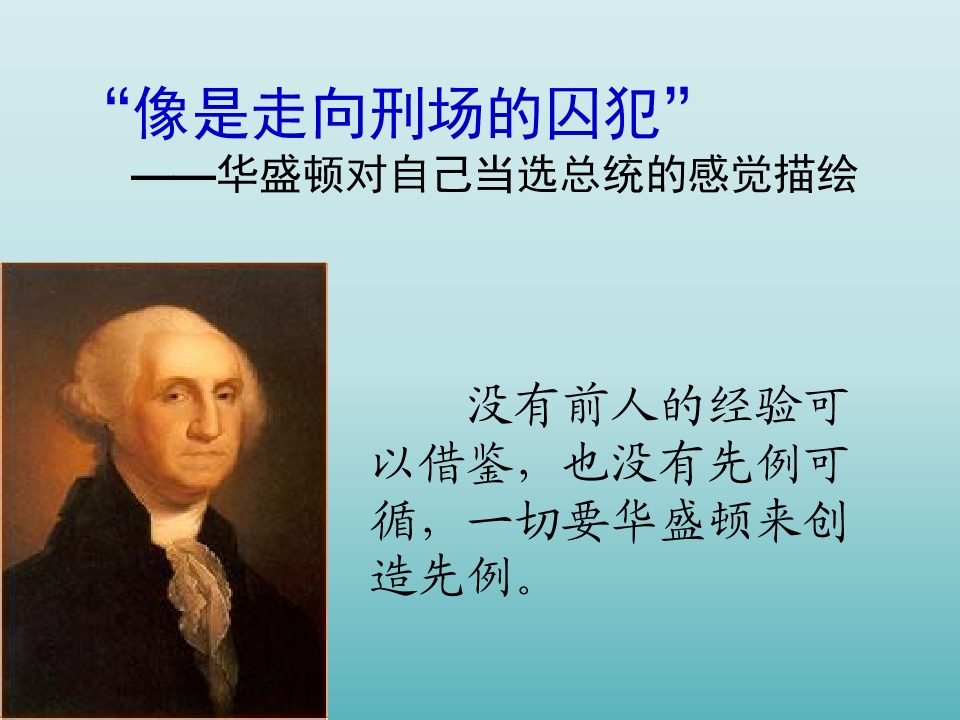 “像是走向刑场的囚犯”

——华盛顿对自己当选总统的感觉描绘

没有前人的经验可以借鉴，也没有先例可循，一切要华盛顿来创造先例。